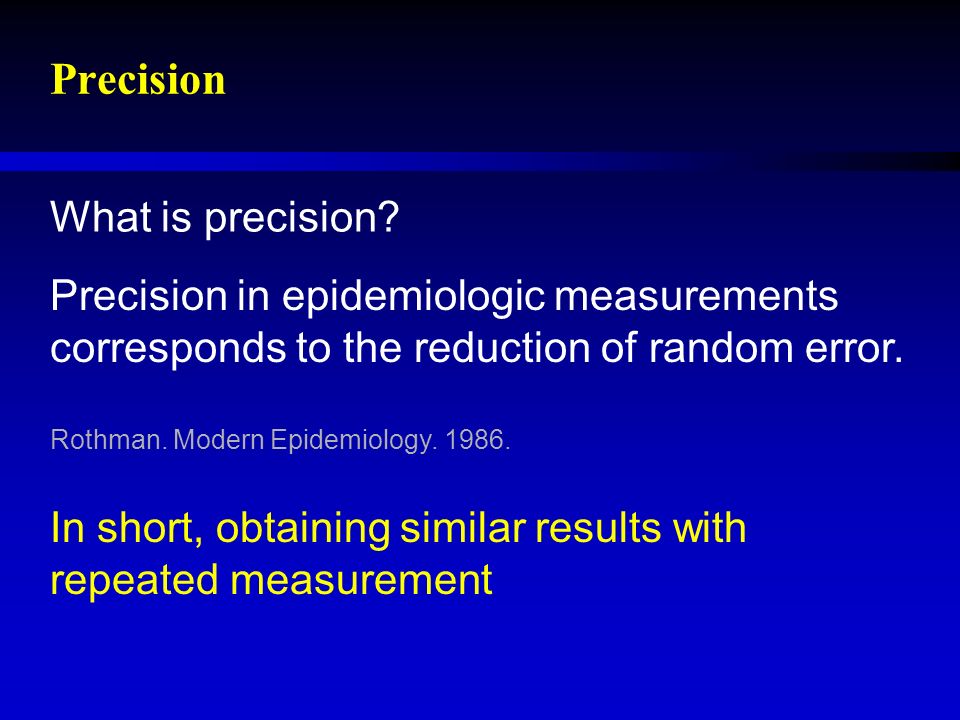 Precision

What is precision?

Precision in epidemiologic measurements corresponds to the reduction of random error.

Rothman. Modern Epidemiology. 1986.

In short, obtaining similar results with repeated measurement